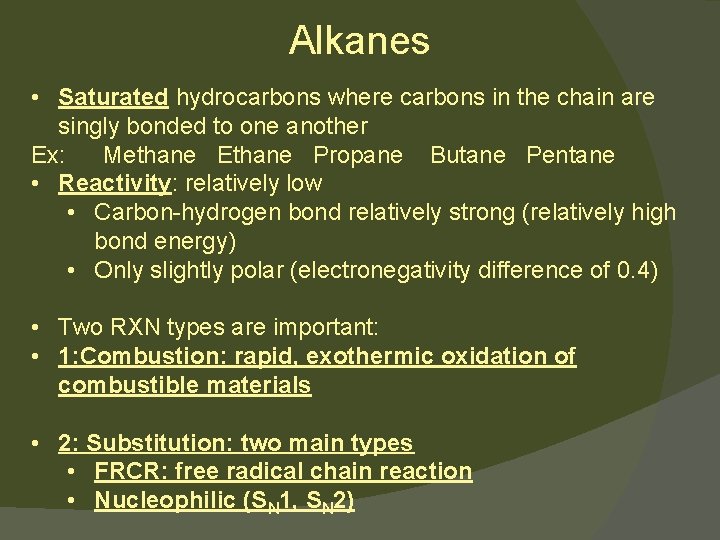 Alkanes

• Saturated hydrocarbons where carbons in the chain are singly bonded to one another

Ex: Methane Ethane Propane Butane Pentane

• Reactivity: relatively low
  • Carbon-hydrogen bond relatively strong (relatively high bond energy)
  • Only slightly polar (electronegativity difference of 0.4)

• Two RXN types are important:
• 1:Combustion: rapid, exothermic oxidation of combustible materials

• 2: Substitution: two main types
  • FRCR: free radical chain reaction
  • Nucleophilic ($S_N1$, $S_N2$)